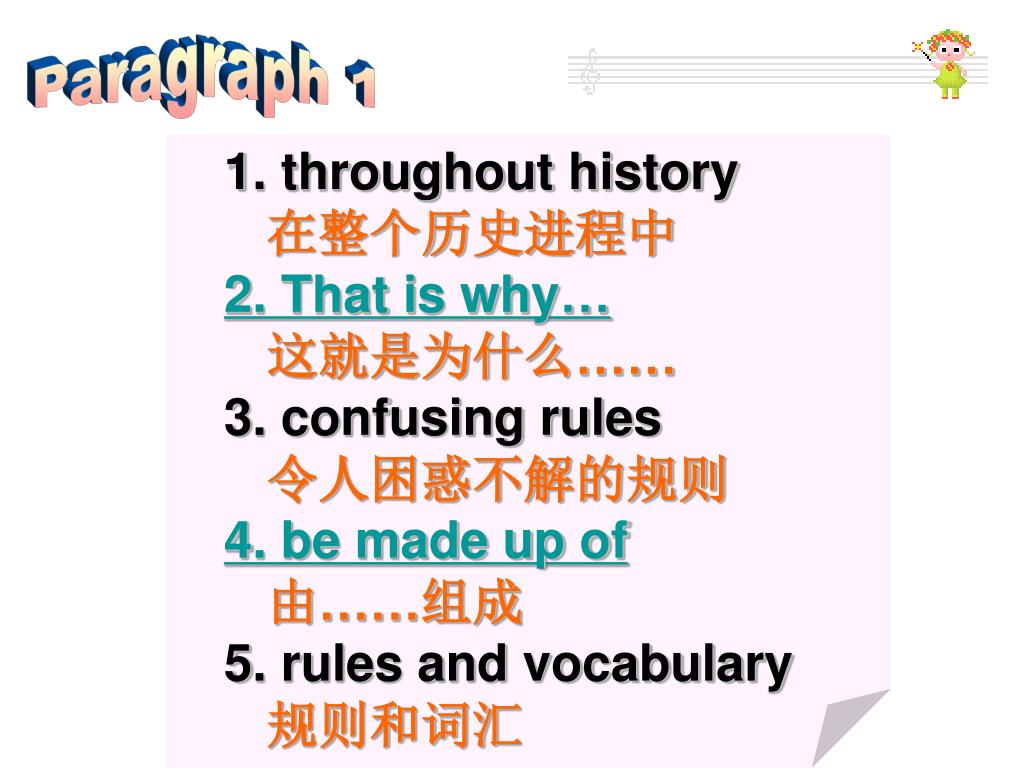 Paragraph 1

1. throughout history
在整个历史进程中
2. That is why…
这就是为什么……
3. confusing rules
令人困惑不解的规则
4. be made up of
由……组成
5. rules and vocabulary
规则和词汇